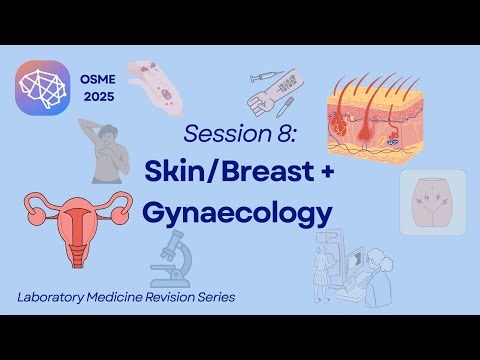 OSME 2025

Session 8:

Skin/Breast + Gynaecology

Laboratory Medicine Revision Series